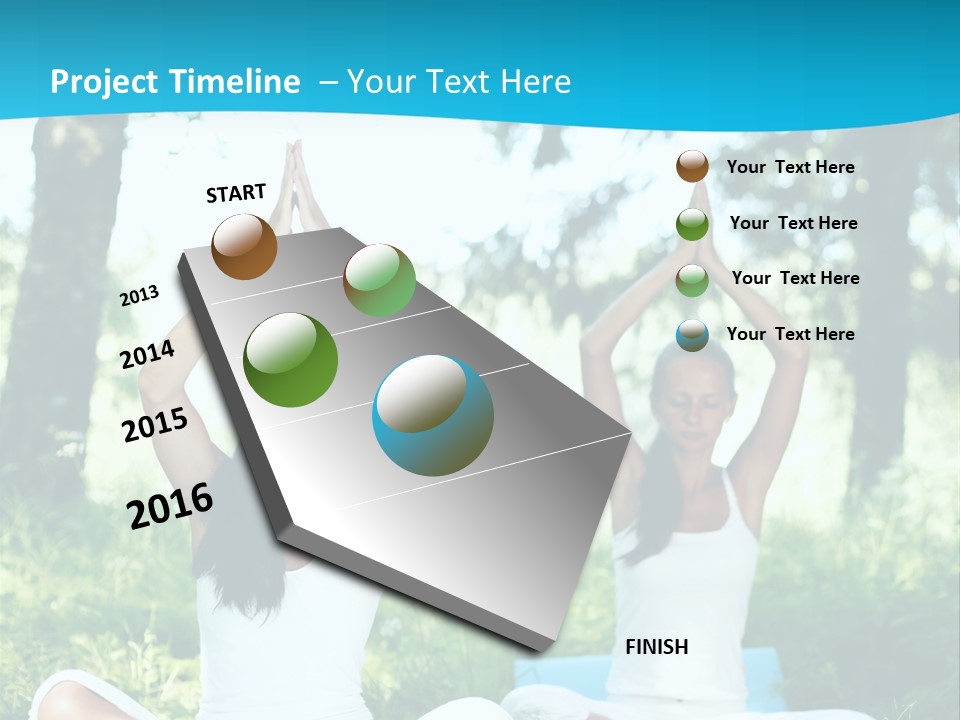 Project Timeline – Your Text Here

START

2013

2014

2015

2016

Your Text Here

Your Text Here

Your Text Here

Your Text Here

FINISH